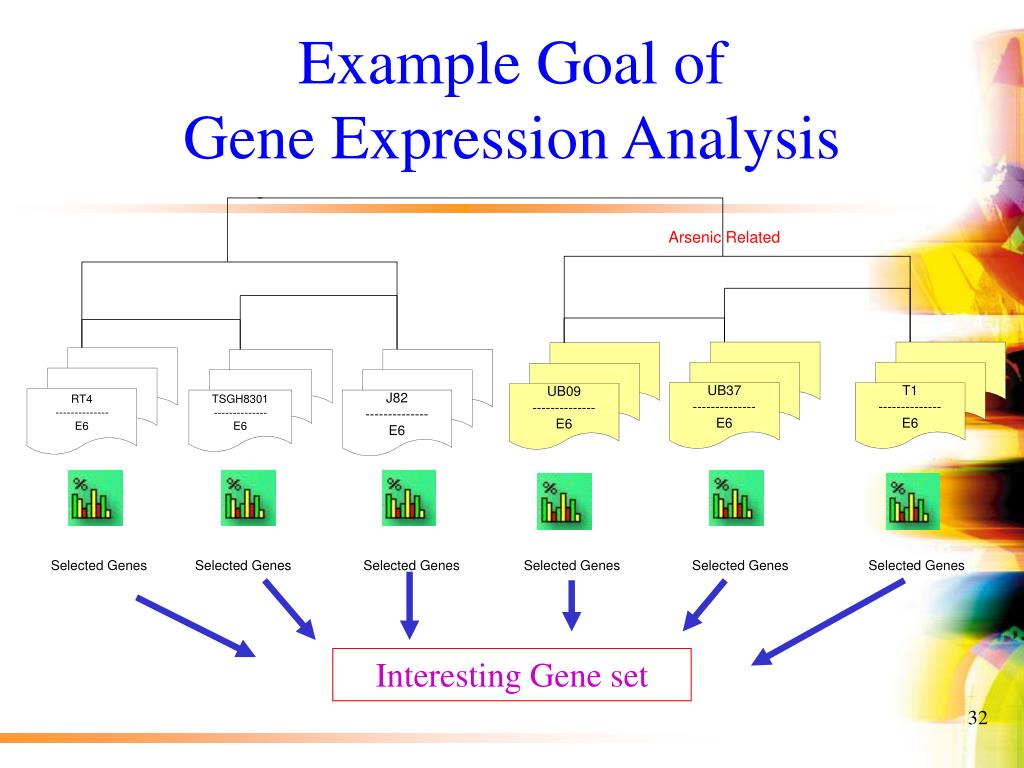 Example Goal of
Gene Expression Analysis

Arsenic Related

RT4
-------------
E6

TSGH8301
-------------
E6

J82
-------------
E6

UB09
-------------
E6

UB37
-------------
E6

T1
-------------
E6

%

%

%

%

%

%

Selected Genes

Selected Genes

Selected Genes

Selected Genes

Selected Genes

Selected Genes

Interesting Gene set

32